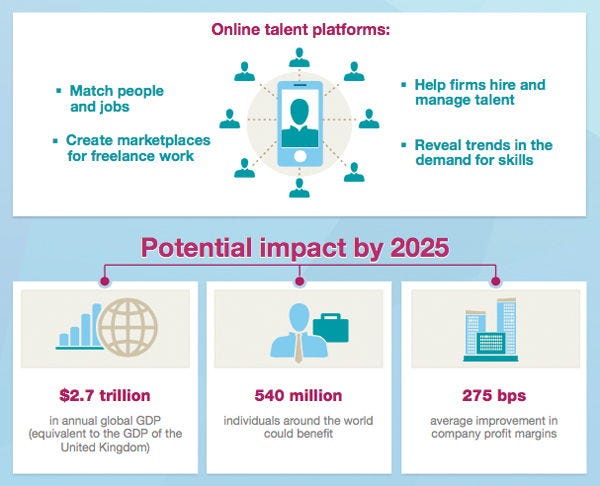 Online talent platforms:

▪ Match people and jobs

▪ Create marketplaces for freelance work

▪ Help firms hire and manage talent

▪ Reveal trends in the demand for skills

Potential impact by 2025

$2.7 trillion

in annual global GDP (equivalent to the GDP of the United Kingdom)

540 million

individuals around the world could benefit

275 bps

average improvement in company profit margins